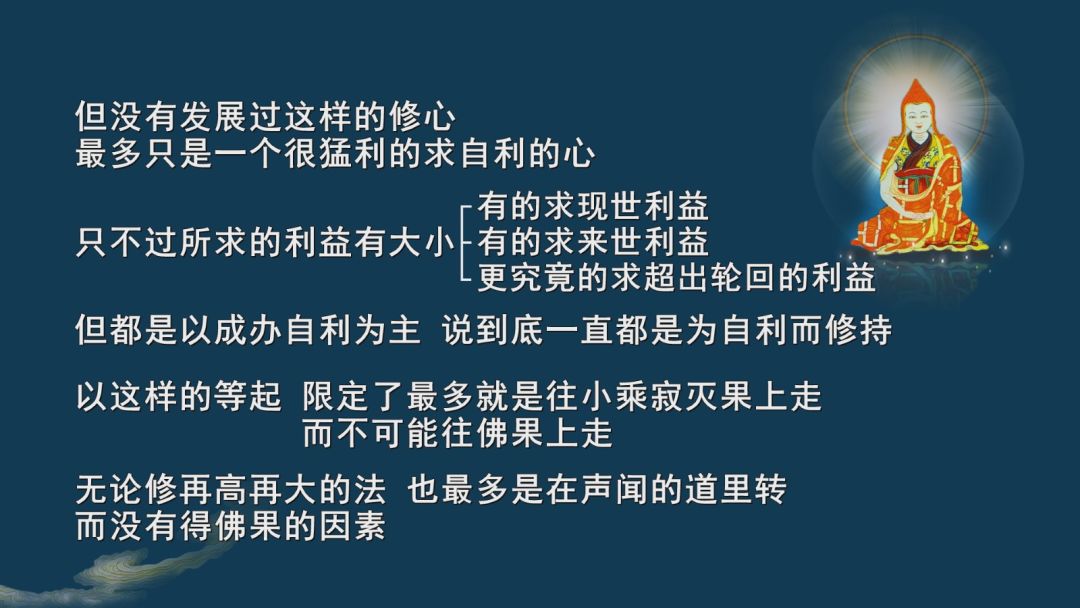 但没有发展过这样的修心
最多只是一个很猛利的求自利的心

只不过所求的利益有大小
有的求现世利益
有的求来世利益
更究竟的求超出轮回的利益

但都是以成办自利为主 说到底一直都是为自利而修持

以这样的等起 限定了最多就是往小乘寂灭果上走
而不可能往佛果上走

无论修再高再大的法 也最多是在声闻的道里转
而没有得佛果的因素